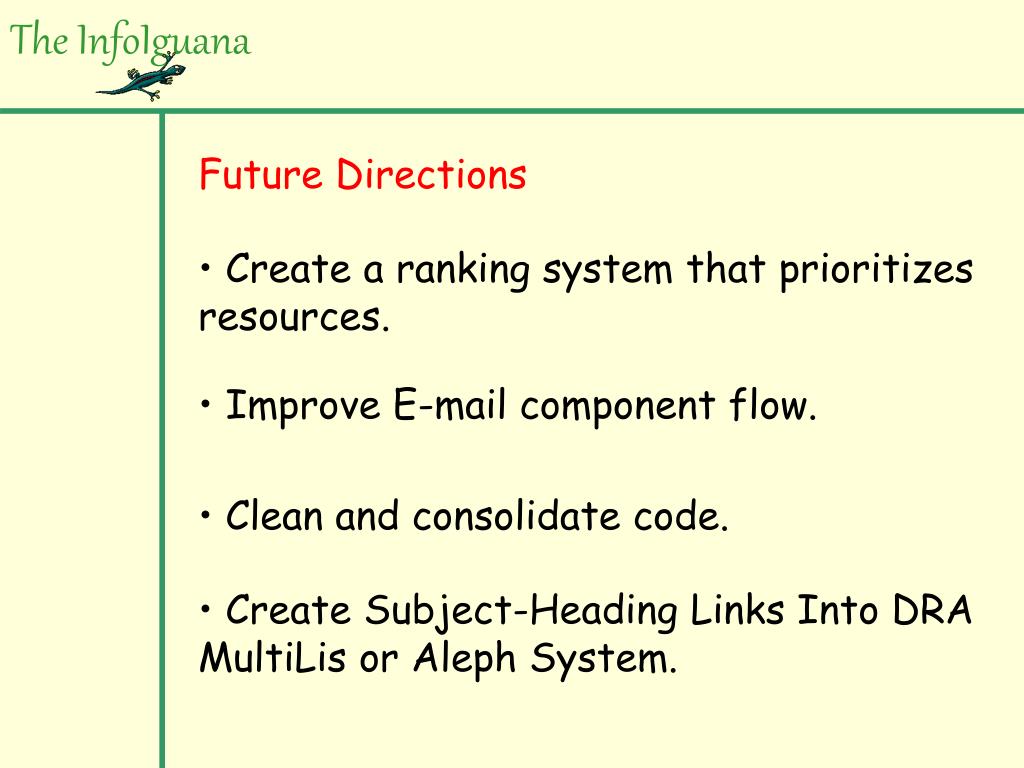 The InfoIguana

Future Directions

• Create a ranking system that prioritizes resources.

• Improve E-mail component flow.

• Clean and consolidate code.

• Create Subject-Heading Links Into DRA MultiLis or Aleph System.